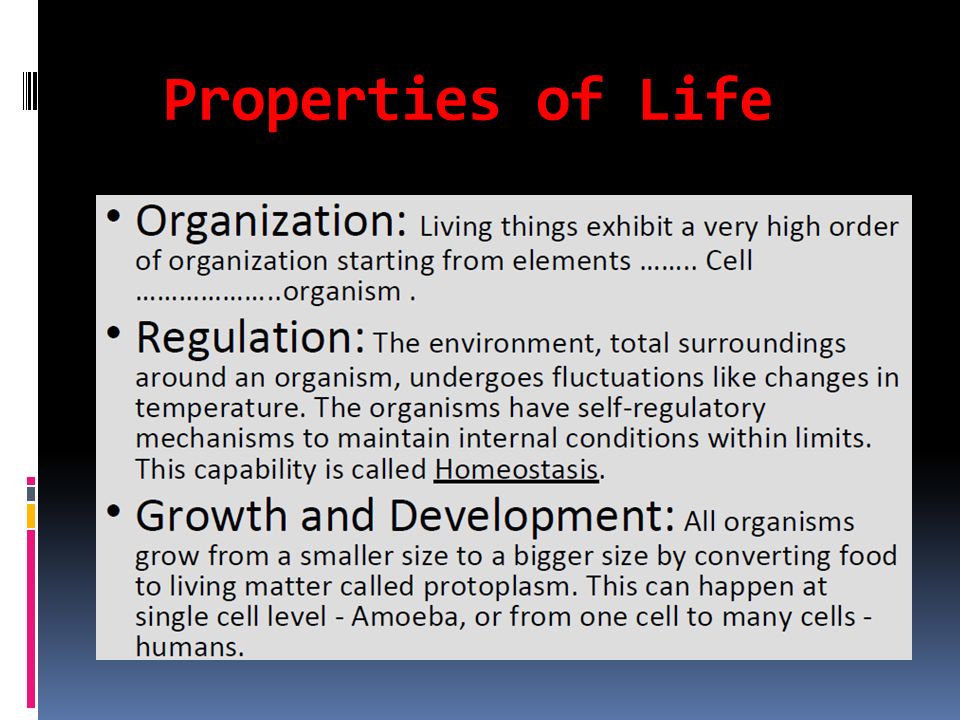 Properties of Life

• Organization: Living things exhibit a very high order of organization starting from elements …….. Cell ………………..organism .

• Regulation: The environment, total surroundings around an organism, undergoes fluctuations like changes in temperature. The organisms have self-regulatory mechanisms to maintain internal conditions within limits. This capability is called Homeostasis.

• Growth and Development: All organisms grow from a smaller size to a bigger size by converting food to living matter called protoplasm. This can happen at single cell level - Amoeba, or from one cell to many cells - humans.